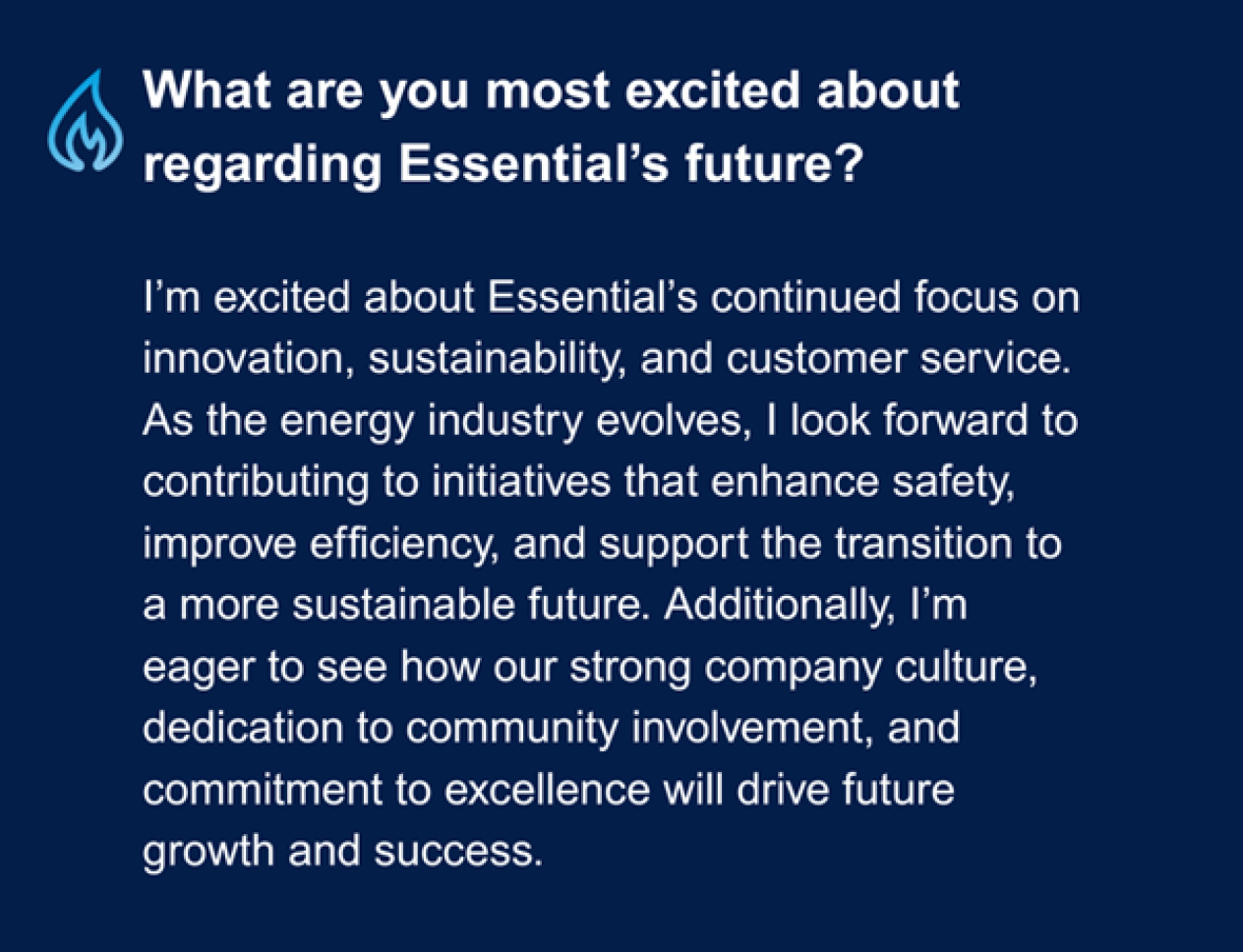 What are you most excited about regarding Essential’s future?

I’m excited about Essential’s continued focus on innovation, sustainability, and customer service. As the energy industry evolves, I look forward to contributing to initiatives that enhance safety, improve efficiency, and support the transition to a more sustainable future. Additionally, I’m eager to see how our strong company culture, dedication to community involvement, and commitment to excellence will drive future growth and success.